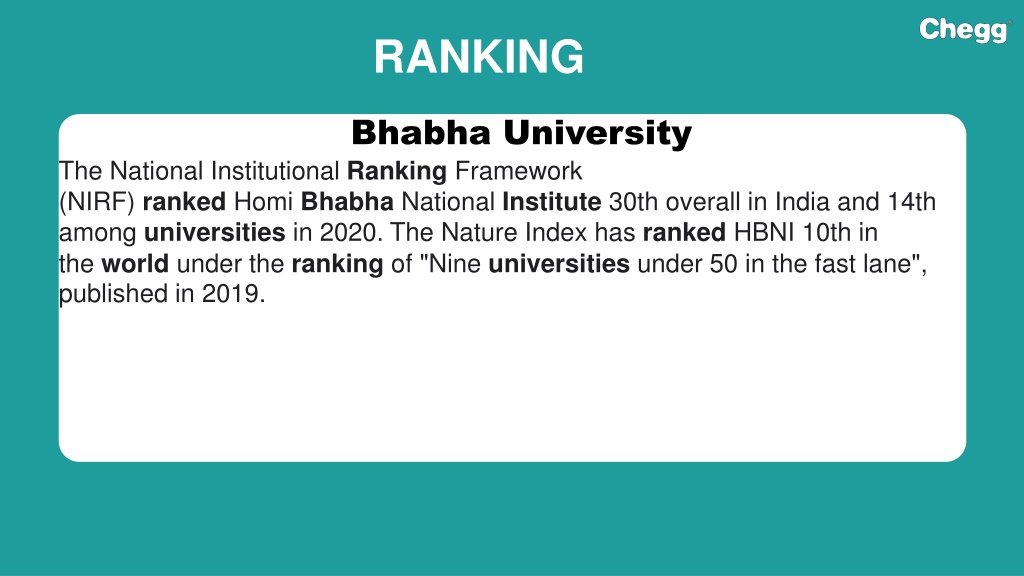 Chegg

RANKING

Bhabha University

The National Institutional Ranking Framework (NIRF) ranked Homi Bhabha National Institute 30th overall in India and 14th among universities in 2020. The Nature Index has ranked HBNI 10th in the world under the ranking of "Nine universities under 50 in the fast lane", published in 2019.